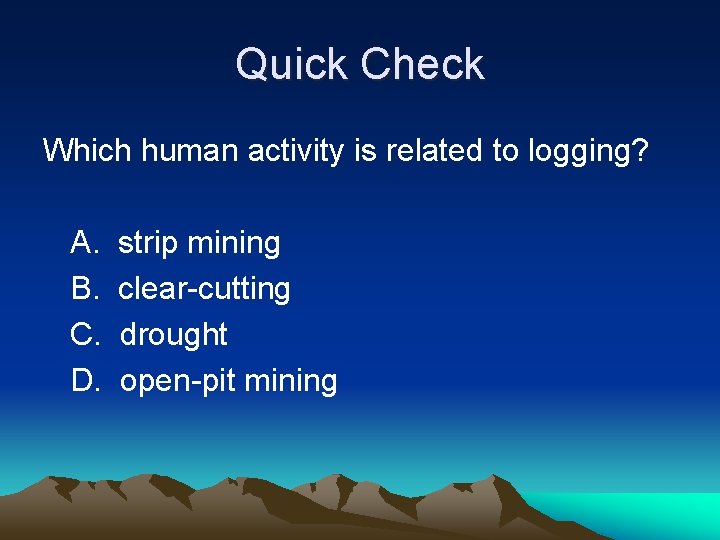 Quick Check

Which human activity is related to logging?

A. strip mining
B. clear-cutting
C. drought
D. open-pit mining